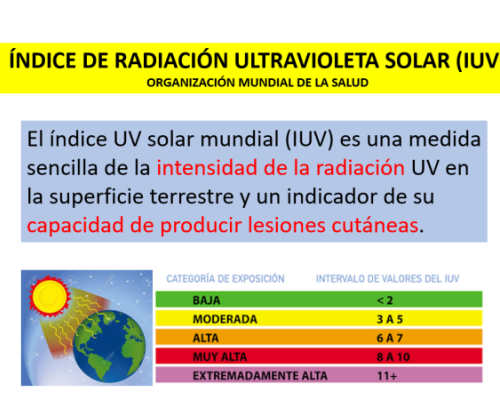 ÍNDICE DE RADIACIÓN ULTRAVIOLETA SOLAR (IUV
ORGANIZACIÓN MUNDIAL DE LA SALUD

El índice UV solar mundial (IUV) es una medida sencilla de la intensidad de la radiación UV en la superficie terrestre y un indicador de su capacidad de producir lesiones cutáneas.

| CATEGORÍA DE EXPOSICIÓN | INTERVALO DE VALORES DEL IUV |
|---|---|
| BAJA | < 2 |
| MODERADA | 3 A 5 |
| ALTA | 6 A 7 |
| MUY ALTA | 8 A 10 |
| EXTREMADAMENTE ALTA | 11+ |